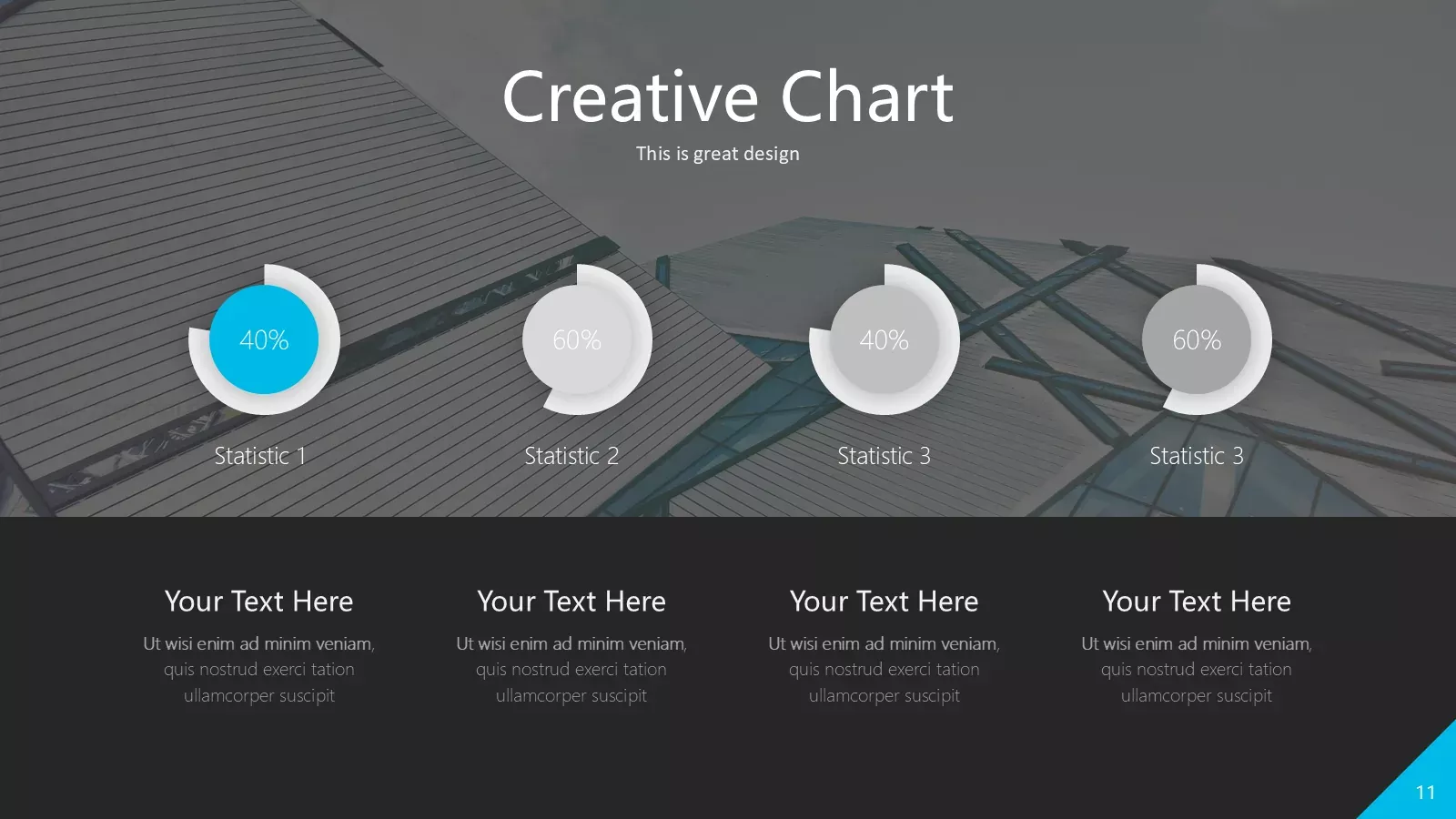 Creative Chart

This is great design

40%

Statistic 1

60%

Statistic 2

40%

Statistic 3

60%

Statistic 3

Your Text Here

Ut wisi enim ad minim veniam, quis nostrud exerci tation ullamcorper suscipit

Your Text Here

Ut wisi enim ad minim veniam, quis nostrud exerci tation ullamcorper suscipit

Your Text Here

Ut wisi enim ad minim veniam, quis nostrud exerci tation ullamcorper suscipit

Your Text Here

Ut wisi enim ad minim veniam, quis nostrud exerci tation ullamcorper suscipit

11